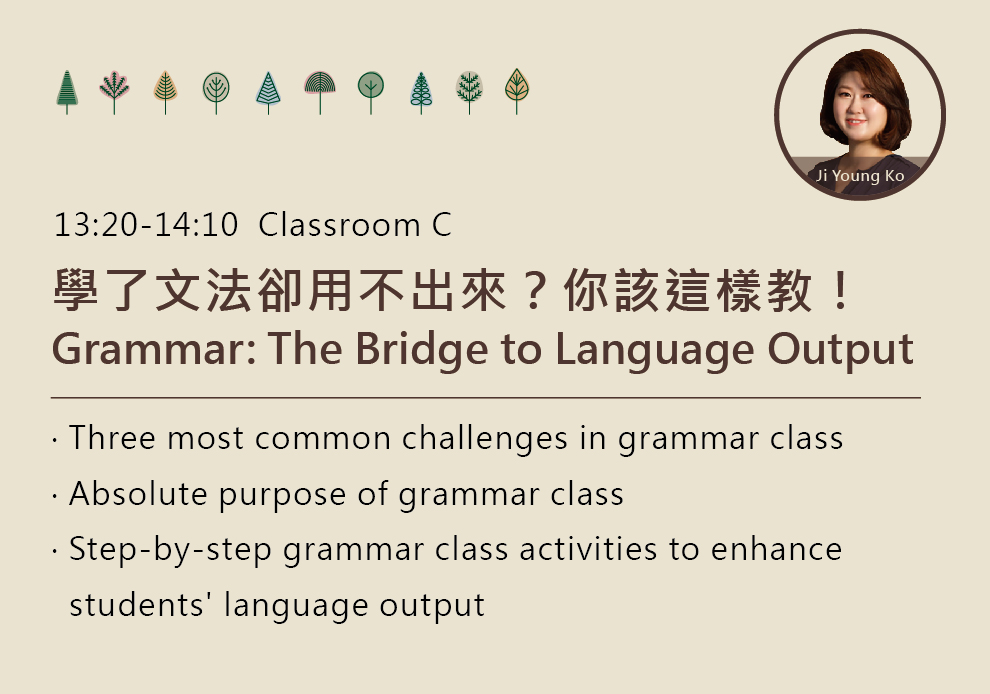 Ji Young Ko

13:20-14:10 Classroom C

學了文法卻用不出來？你該這樣教！

Grammar: The Bridge to Language Output

· Three most common challenges in grammar class

· Absolute purpose of grammar class

· Step-by-step grammar class activities to enhance students' language output